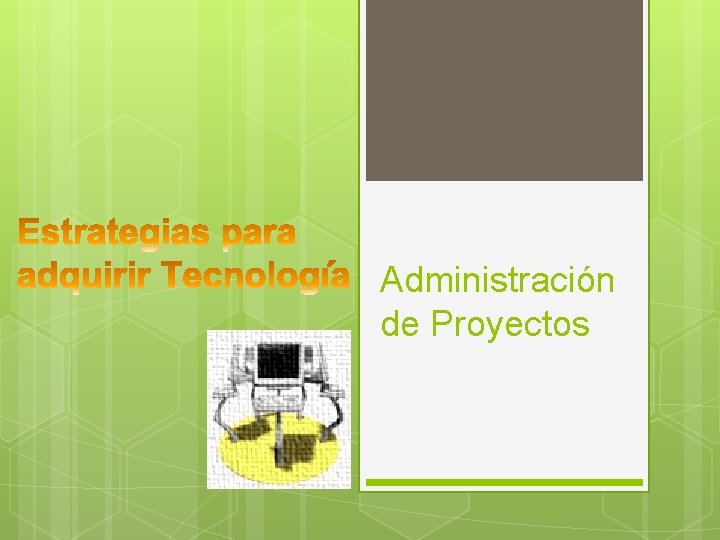 Estrategias para adquirir Tecnología

Administración de Proyectos